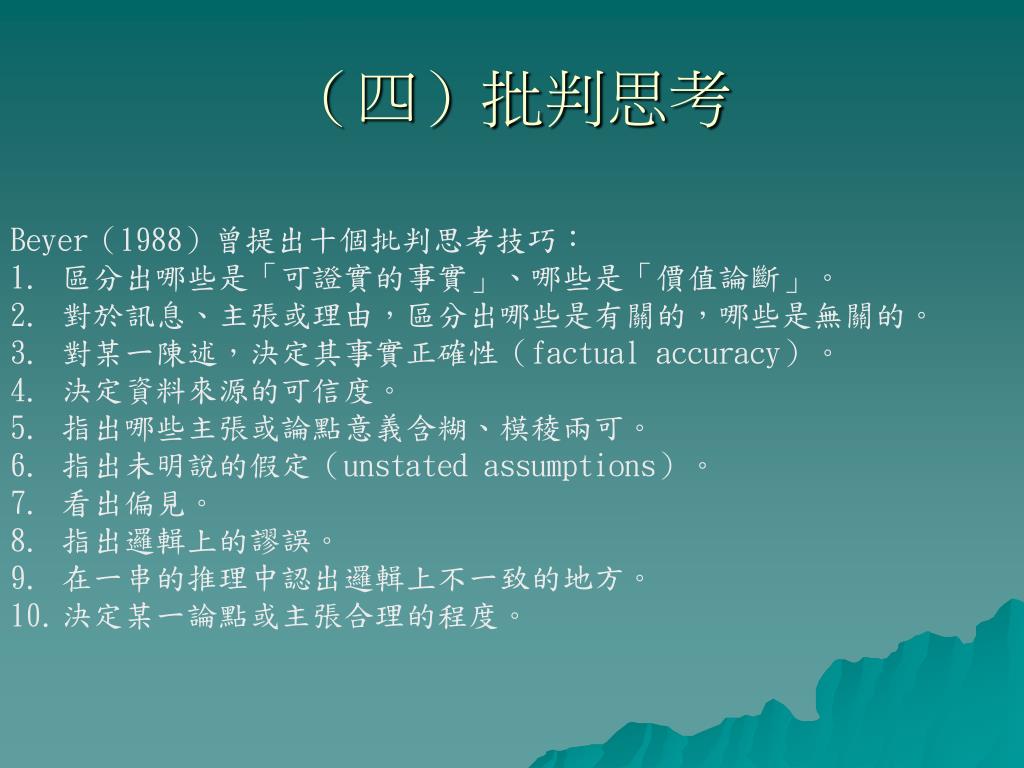 （四）批判思考

Beyer（1988）曾提出十個批判思考技巧：
1. 區分出哪些是「可證實的事實」、哪些是「價值論斷」。
2. 對於訊息、主張或理由，區分出哪些是有關的，哪些是無關的。
3. 對某一陳述，決定其事實正確性（factual accuracy）。
4. 決定資料來源的可信度。
5. 指出哪些主張或論點意義含糊、模稜兩可。
6. 指出未明說的假定（unstated assumptions）。
7. 看出偏見。
8. 指出邏輯上的謬誤。
9. 在一串的推理中認出邏輯上不一致的地方。
10. 決定某一論點或主張合理的程度。